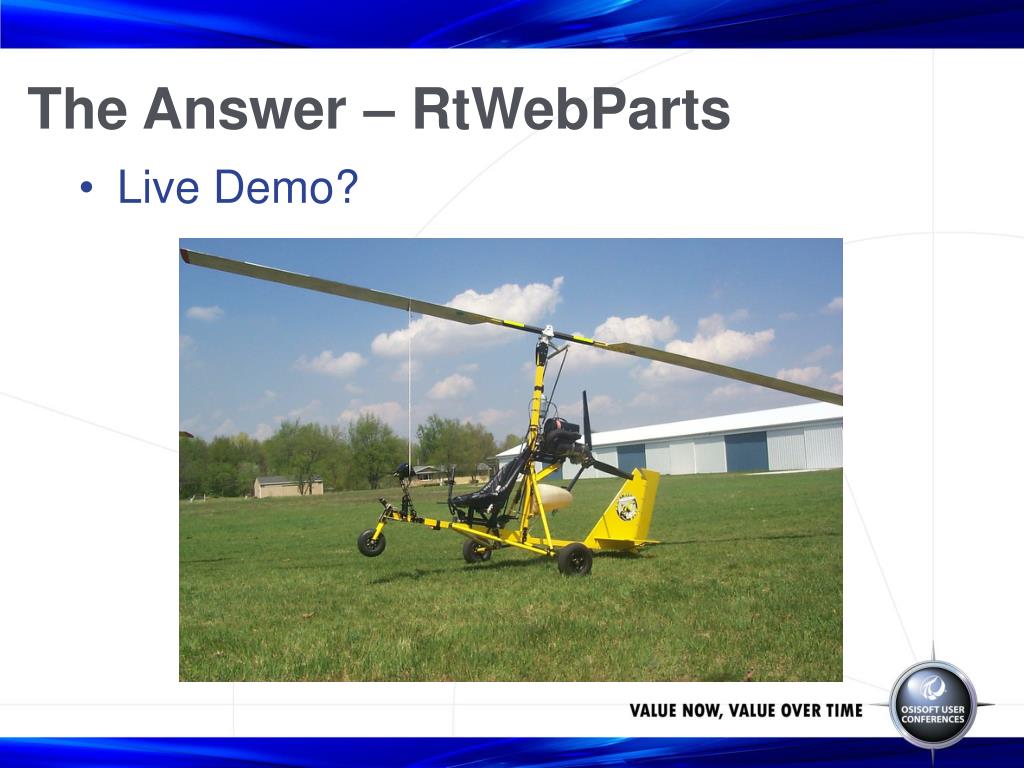 The Answer – RtWebParts

• Live Demo?

VALUE NOW, VALUE OVER TIME

OSISOFT USER CONFERENCES